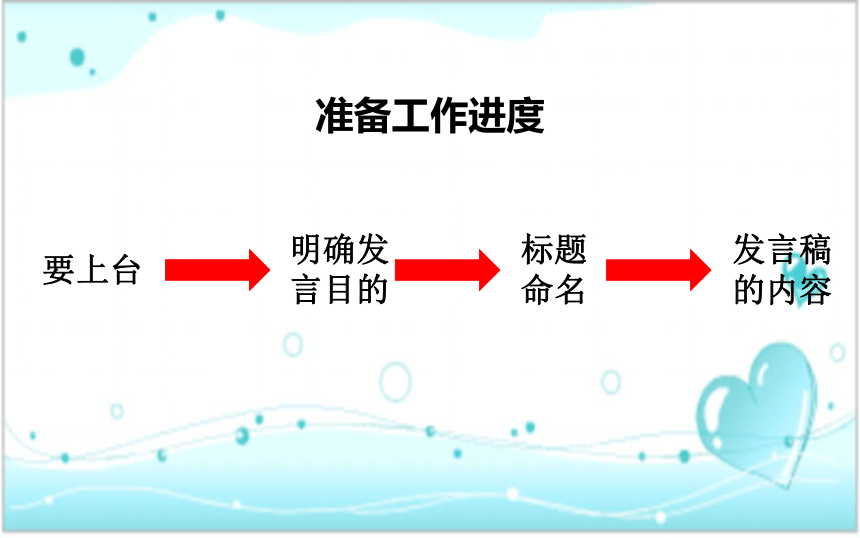 准备工作进度

要上台

明确发言目的

标题命名

发言稿的内容